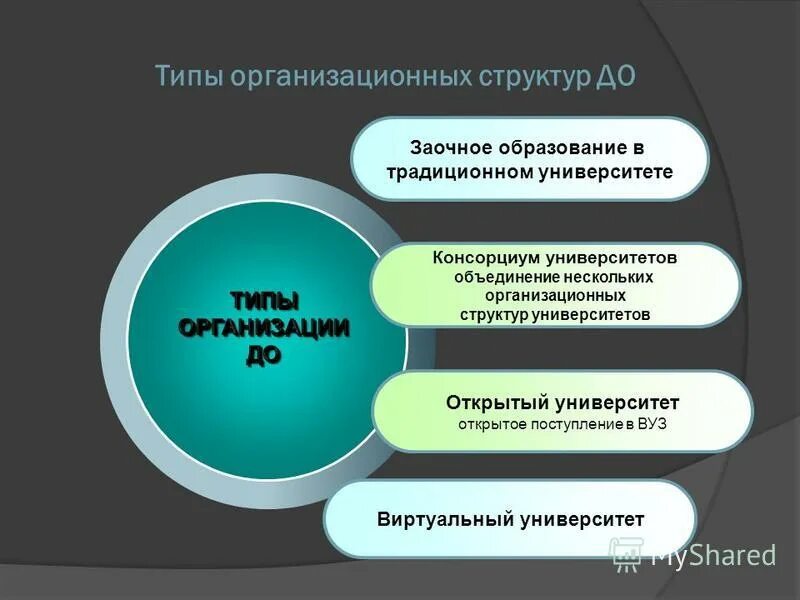 Типы организационных структур ДО

ТИПЫ ОРГАНИЗАЦИИ ДО

Заочное образование в традиционном университете

Консорциум университетов
объединение нескольких организационных структур университетов

Открытый университет
открытое поступление в ВУЗ

Виртуальный университет

MyShared